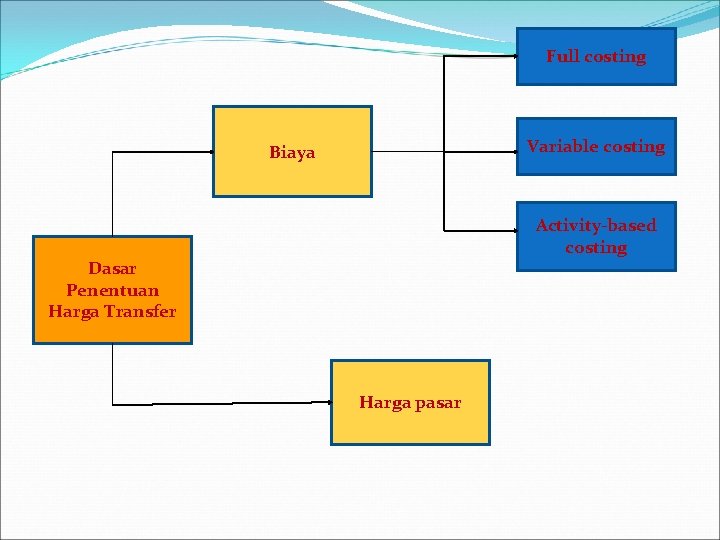 Dasar Penentuan Harga Transfer

Biaya

Full costing

Variable costing

Activity-based costing

Harga pasar